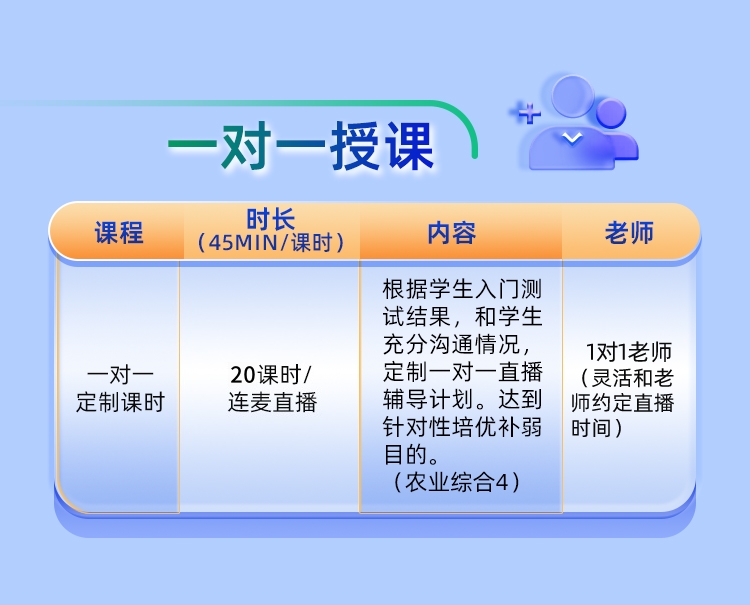 一对一授课

| 课程 | 时长（45MIN/课时） | 内容 | 老师 |
|---|---|---|---|
| 一对一定制课时 | 20课时/连麦直播 | 根据学生入门测试结果，和学生充分沟通情况，定制一对一直播辅导计划。达到针对性培优补弱目的。（农业综合4） | 1对1老师（灵活和老师约定直播时间） |